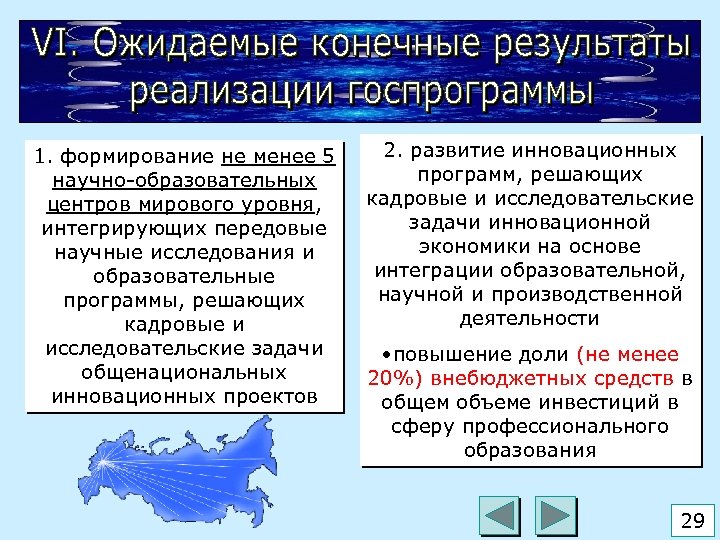 VI. Ожидаемые конечные результаты реализации госпрограммы

1. формирование не менее 5 научно-образовательных центров мирового уровня, интегрирующих передовые научные исследования и образовательные программы, решающих кадровые и исследовательские задачи общенациональных инновационных проектов

2. развитие инновационных программ, решающих кадровые и исследовательские задачи инновационной экономики на основе интеграции образовательной, научной и производственной деятельности

•повышение доли (не менее 20%) внебюджетных средств в общем объеме инвестиций в сферу профессионального образования

29